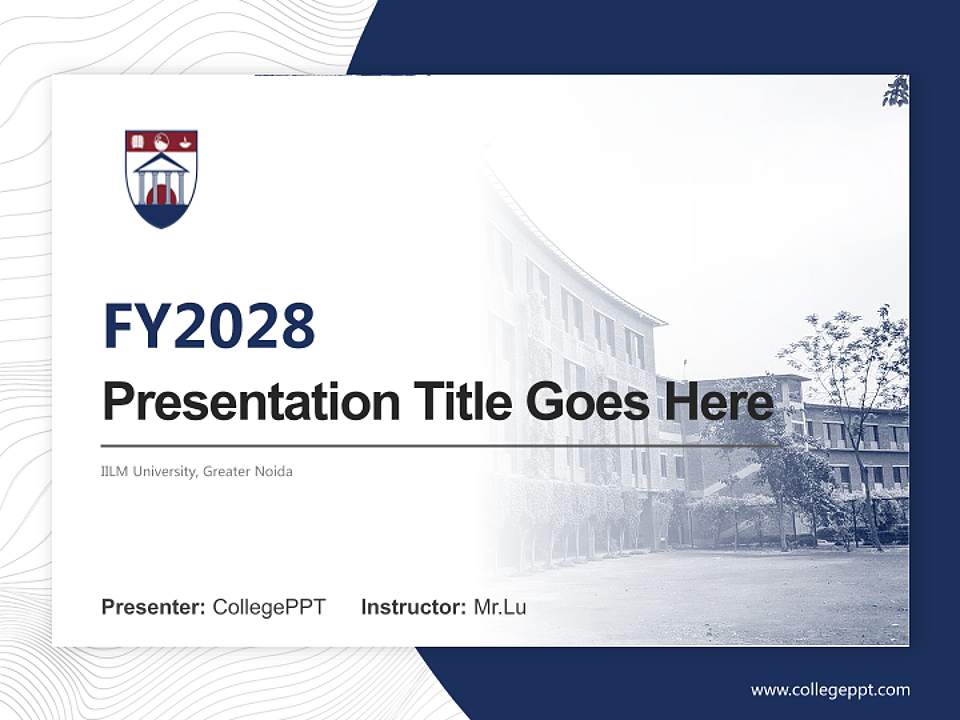 FY2028

Presentation Title Goes Here

IILM University, Greater Noida

Presenter: CollegePPT Instructor: Mr.Lu

www.collegeppt.com